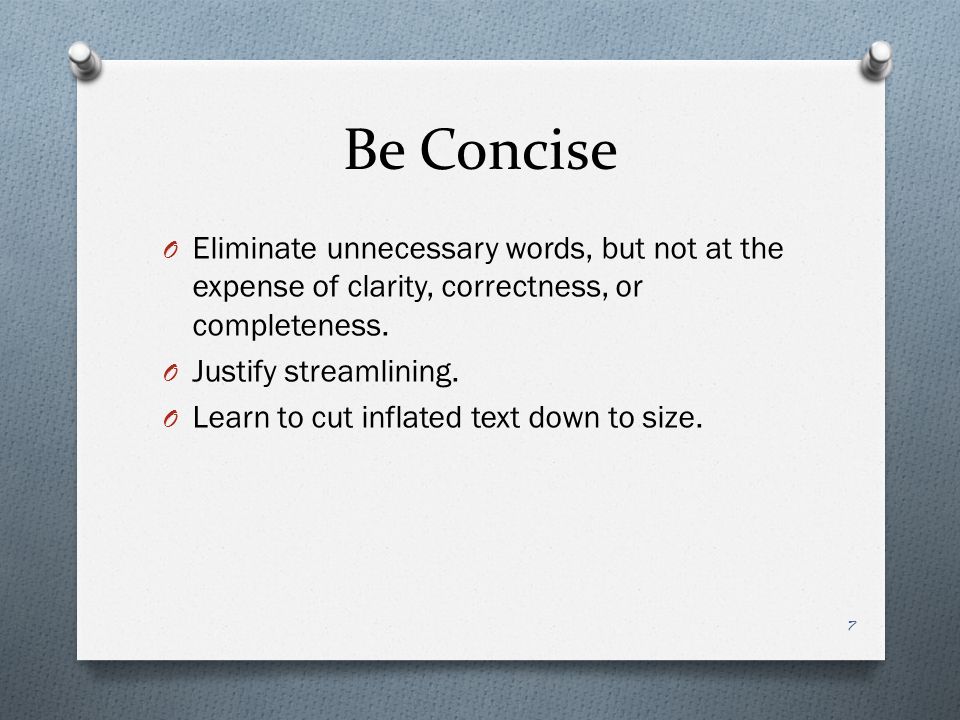 Be Concise

O Eliminate unnecessary words, but not at the expense of clarity, correctness, or completeness.

O Justify streamlining.

O Learn to cut inflated text down to size.

7